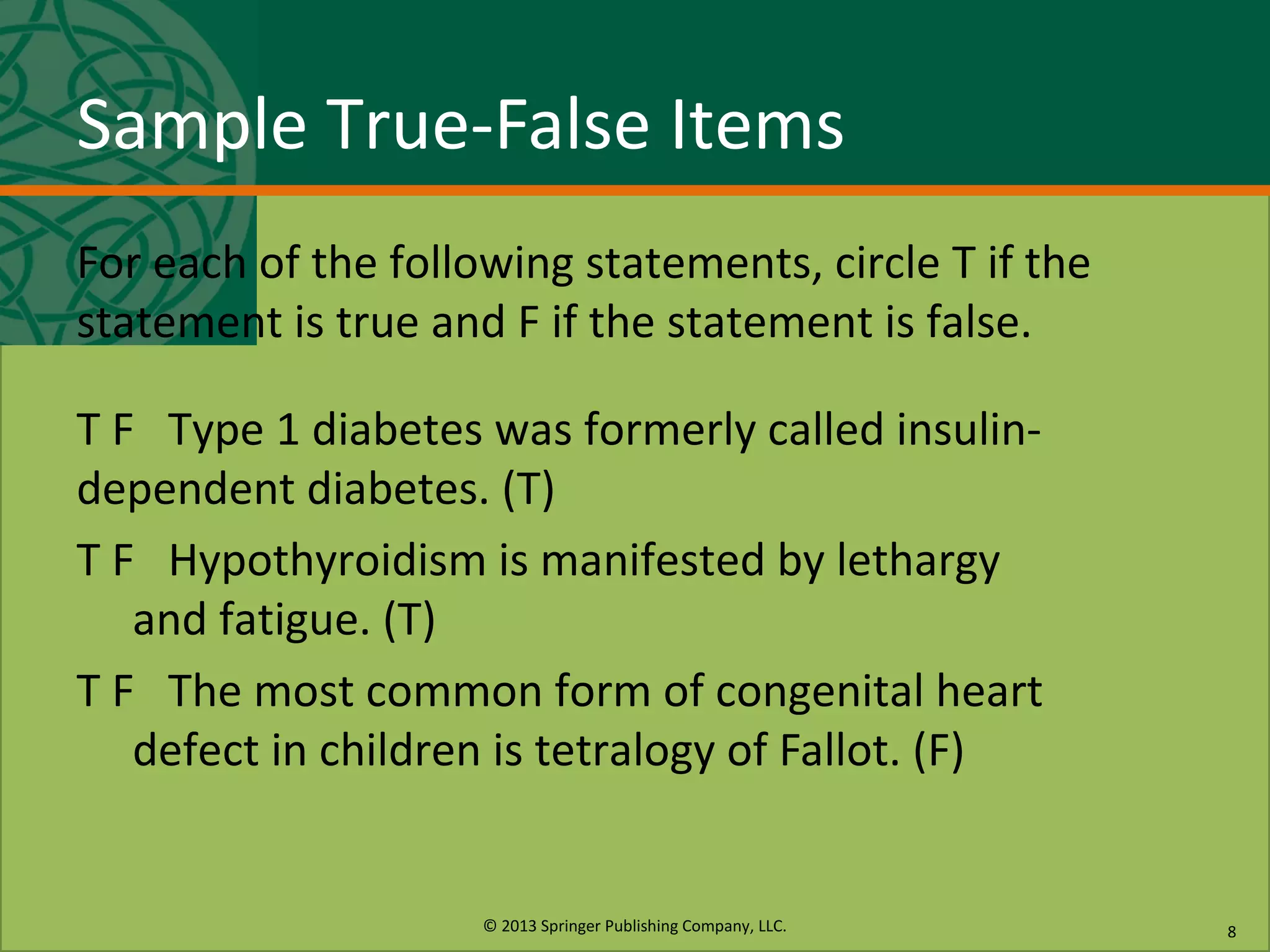 Sample True-False Items

For each of the following statements, circle T if the statement is true and F if the statement is false.

T F Type 1 diabetes was formerly called insulin-dependent diabetes. (T)

T F Hypothyroidism is manifested by lethargy and fatigue. (T)

T F The most common form of congenital heart defect in children is tetralogy of Fallot. (F)

© 2013 Springer Publishing Company, LLC.

8